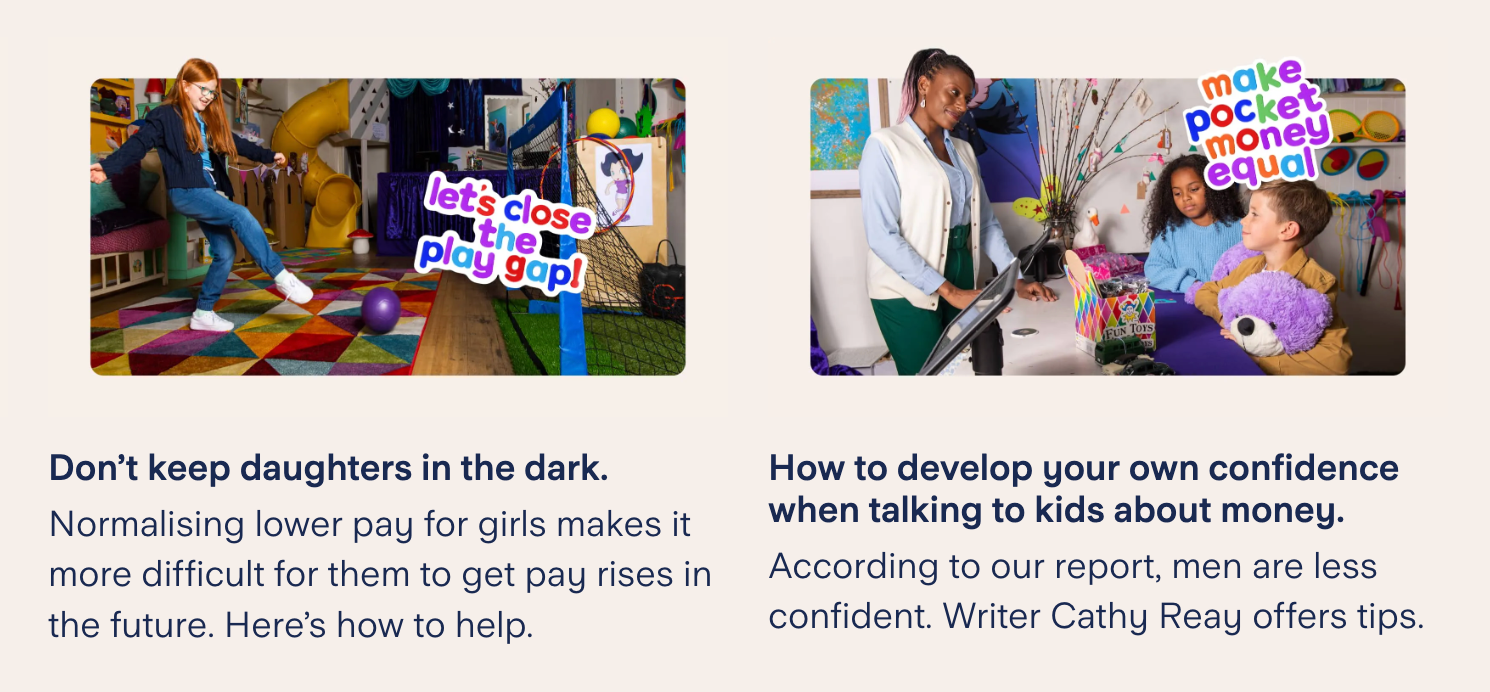 let's close the play gap!

Don't keep daughters in the dark.

Normalising lower pay for girls makes it more difficult for them to get pay rises in the future. Here's how to help.

make pocket money equal

FUN TOYS

How to develop your own confidence when talking to kids about money.

According to our report, men are less confident. Writer Cathy Reay offers tips.